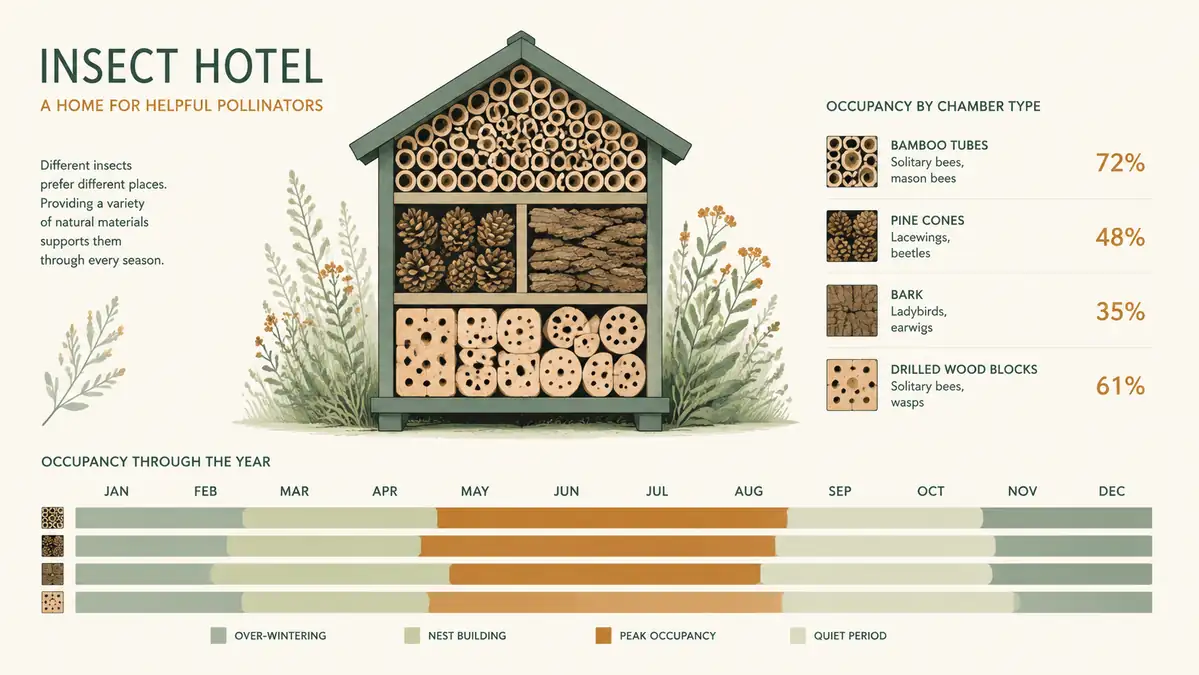 INSECT HOTEL

A HOME FOR HELPFUL POLLINATORS

Different insects prefer different places. Providing a variety of natural materials supports them through every season.

OCCUPANCY BY CHAMBER TYPE

BAMBOO TUBES
Solitary bees, mason bees
72%

PINE CONES
Lacewings, beetles
48%

BARK
Ladybirds, earwigs
35%

DRILLED WOOD BLOCKS
Solitary bees, wasps
61%

OCCUPANCY THROUGH THE YEAR

JAN FEB MAR APR MAY JUN JUL AUG SEP OCT NOV DEC

OVER-WINTERING
NEST BUILDING
PEAK OCCUPANCY
QUIET PERIOD